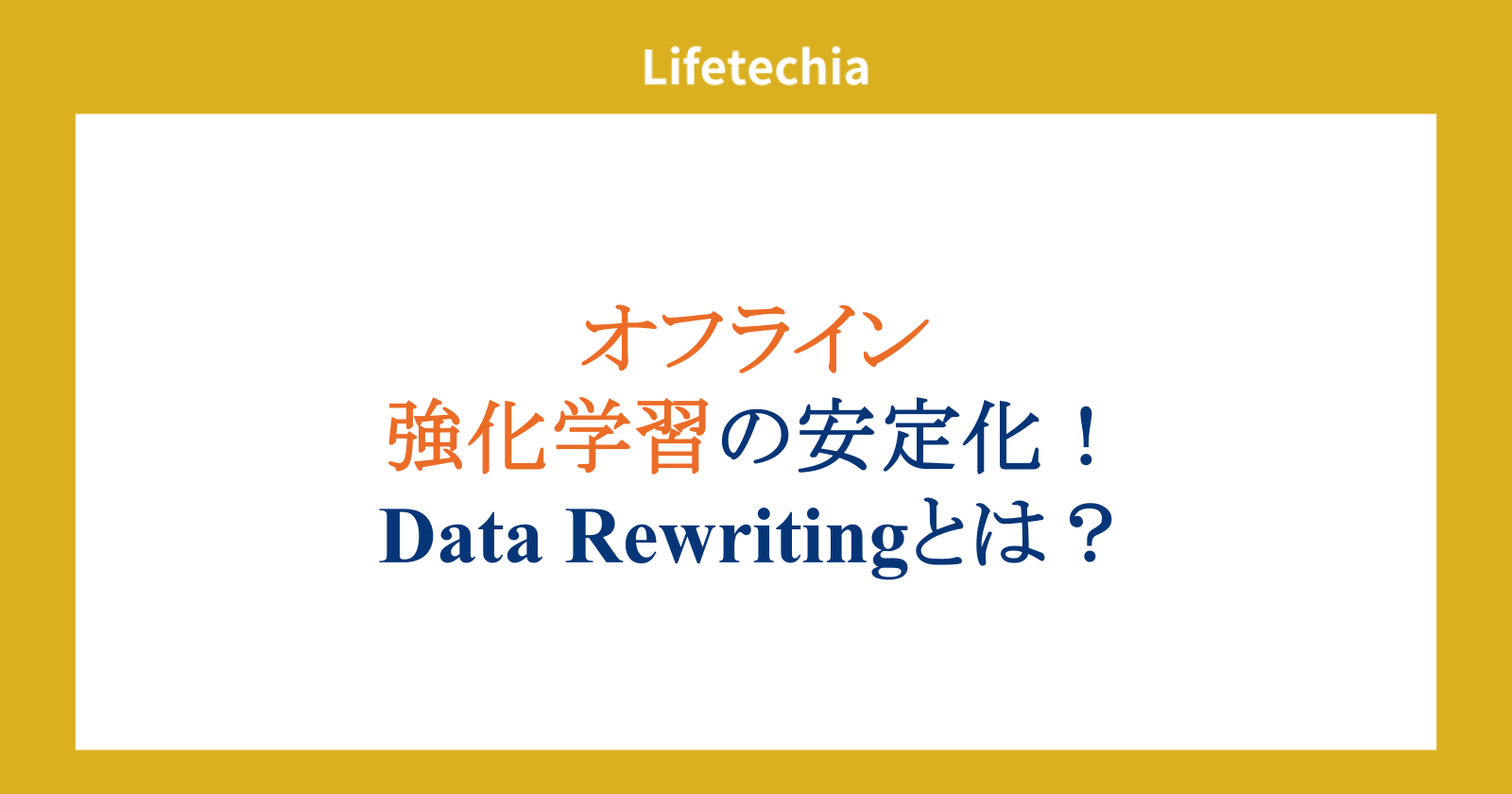 Lifetechia

オフライン
強化学習の安定化！
Data Rewritingとは？